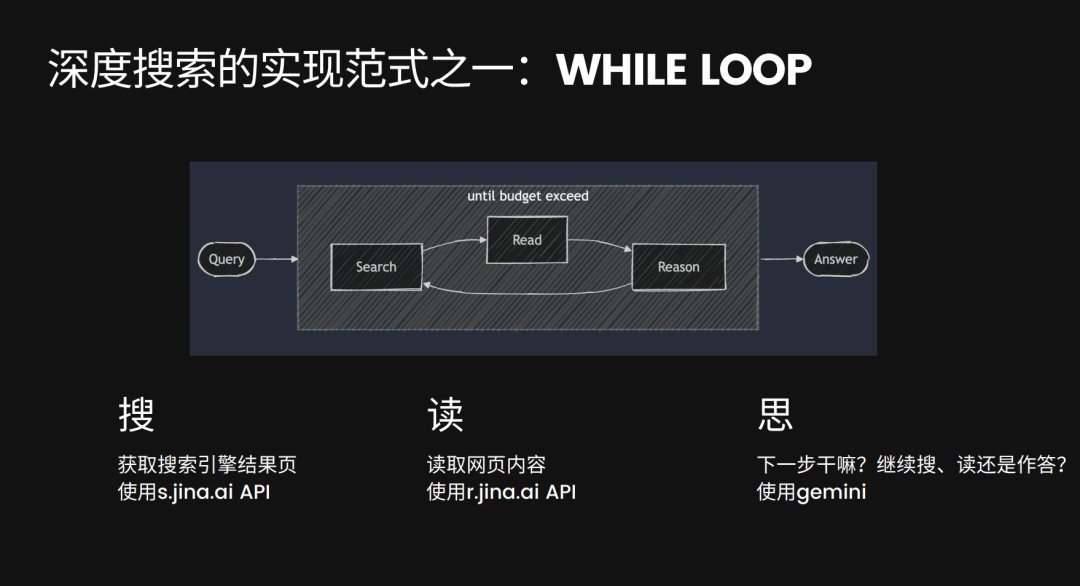 深度搜索的实现范式之一：WHILE LOOP

until budget exceed

Query

Search

Read

Reason

Answer

搜

获取搜索引擎结果页
使用s.jina.ai API

读

读取网页内容
使用r.jina.ai API

思

下一步干嘛？继续搜、读还是作答？
使用gemini